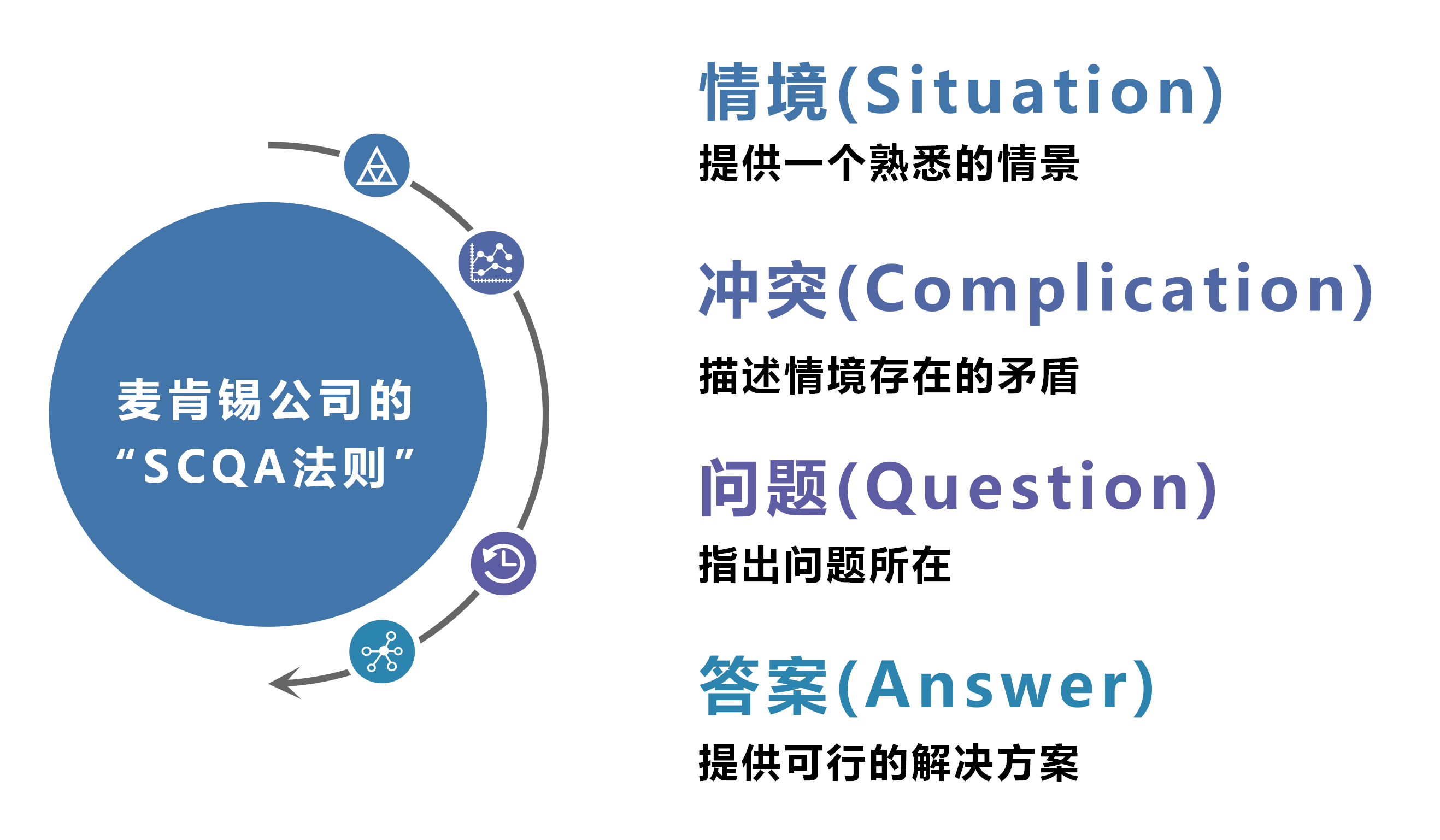 麦肯锡公司的
“SCQA法则”

情境(Situation)
提供一个熟悉的情景

冲突(Complication)
描述情境存在的矛盾

问题(Question)
指出问题所在

答案(Answer)
提供可行的解决方案